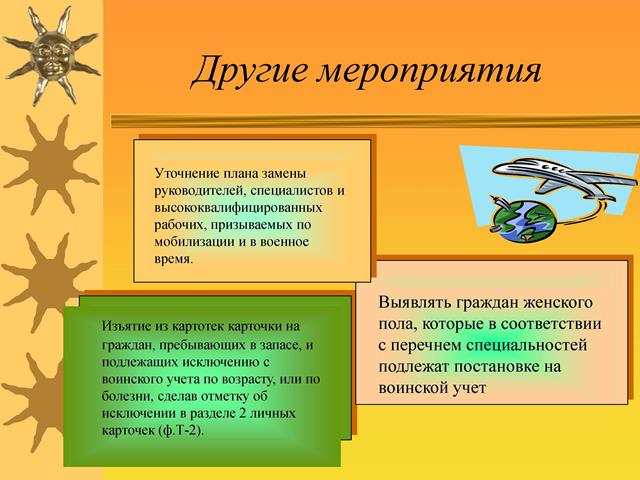 Другие мероприятия

Уточнение плана замены руководителей, специалистов и высококвалифицированных рабочих, призываемых по мобилизации и в военное время.

Изъятие из картотек карточки на граждан, пребывающих в запасе, и подлежащих исключению с воинского учета по возрасту, или по болезни, сделав отметку об исключении в разделе 2 личных карточек (ф.Т-2).

Выявлять граждан женского пола, которые в соответствии с перечнем специальностей подлежат постановке на воинской учет